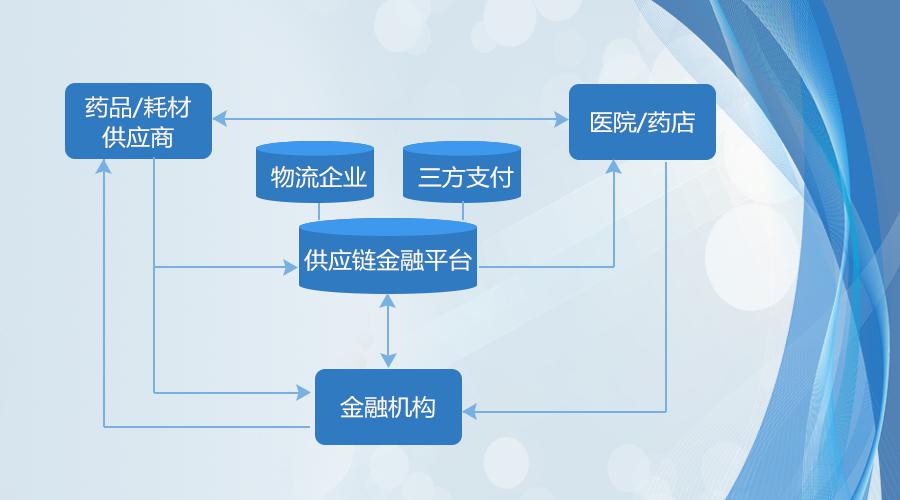 药品/耗材供应商

医院/药店

物流企业

三方支付

供应链金融平台

金融机构